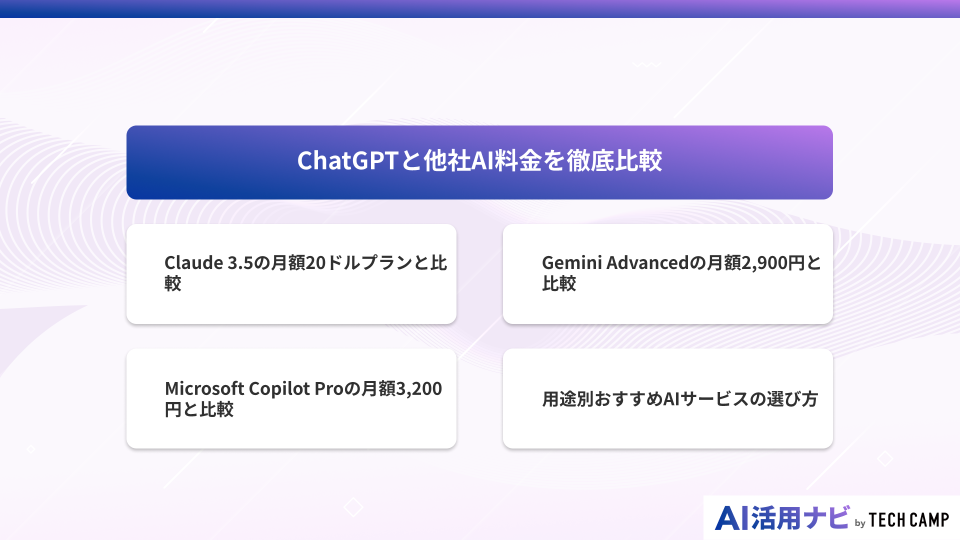 ChatGPTと他社AI料金を徹底比較

Claude 3.5の月額20ドルプランと比較

Gemini Advancedの月額2,900円と比較

Microsoft Copilot Proの月額3,200円と比較

用途別おすすめAIサービスの選び方

AI活用ナビ by TECH CAMP